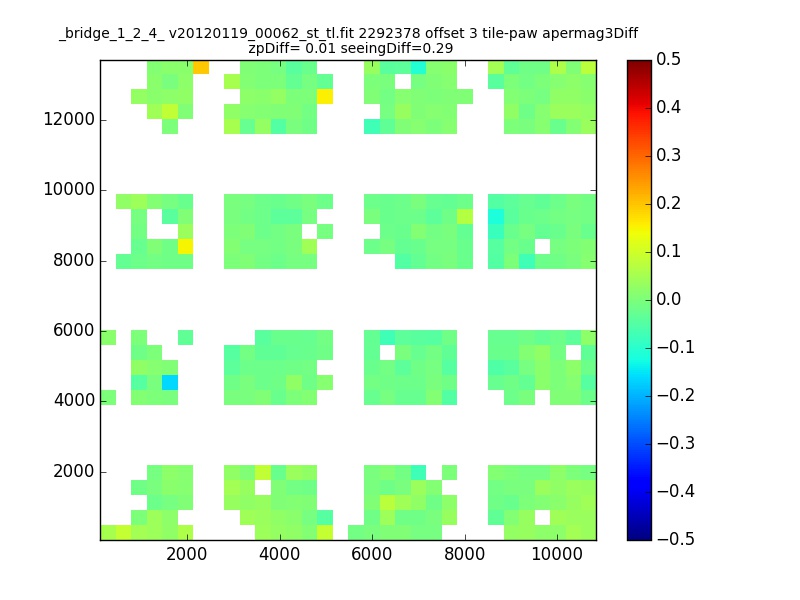 _bridge_1_2_4_ v20120119_00062_st_tl.fit 2292378 offset 3 tile-paw apermag3Diff
zpDiff= 0.01 seeingDiff=0.29

12000
10000
8000
6000
4000
2000

2000 4000 6000 8000 10000

0.5
0.4
0.3
0.2
0.1
0.0
−0.1
−0.2
−0.3
−0.4
−0.5